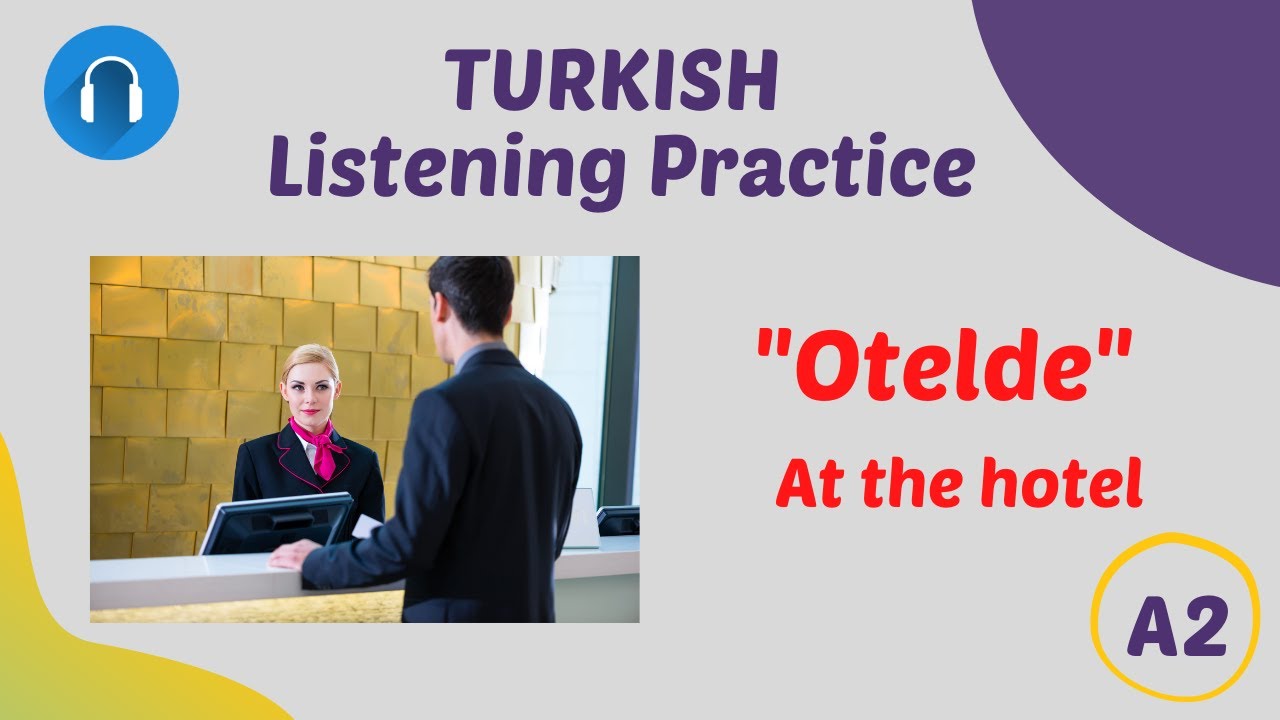 TURKISH
Listening Practice

"Otelde"
At the hotel

A2